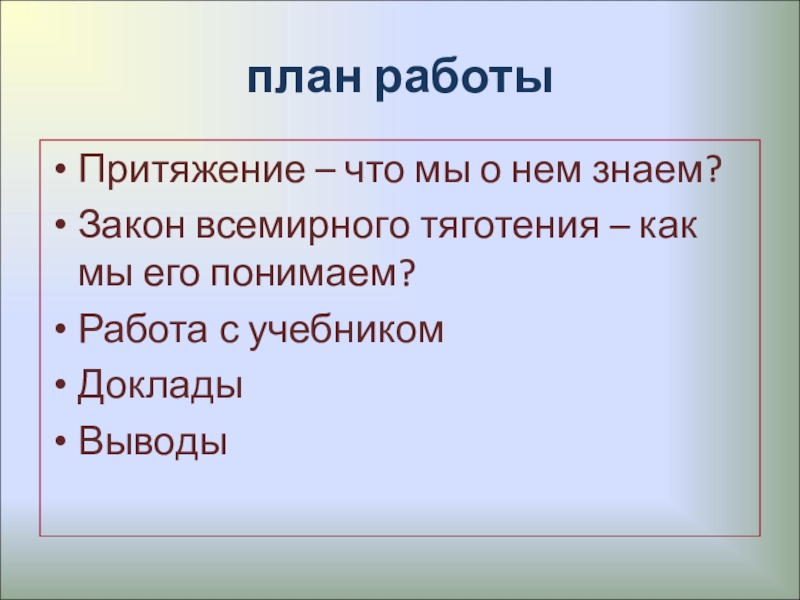 план работы

• Притяжение – что мы о нем знаем?
• Закон всемирного тяготения – как мы его понимаем?
• Работа с учебником
• Доклады
• Выводы